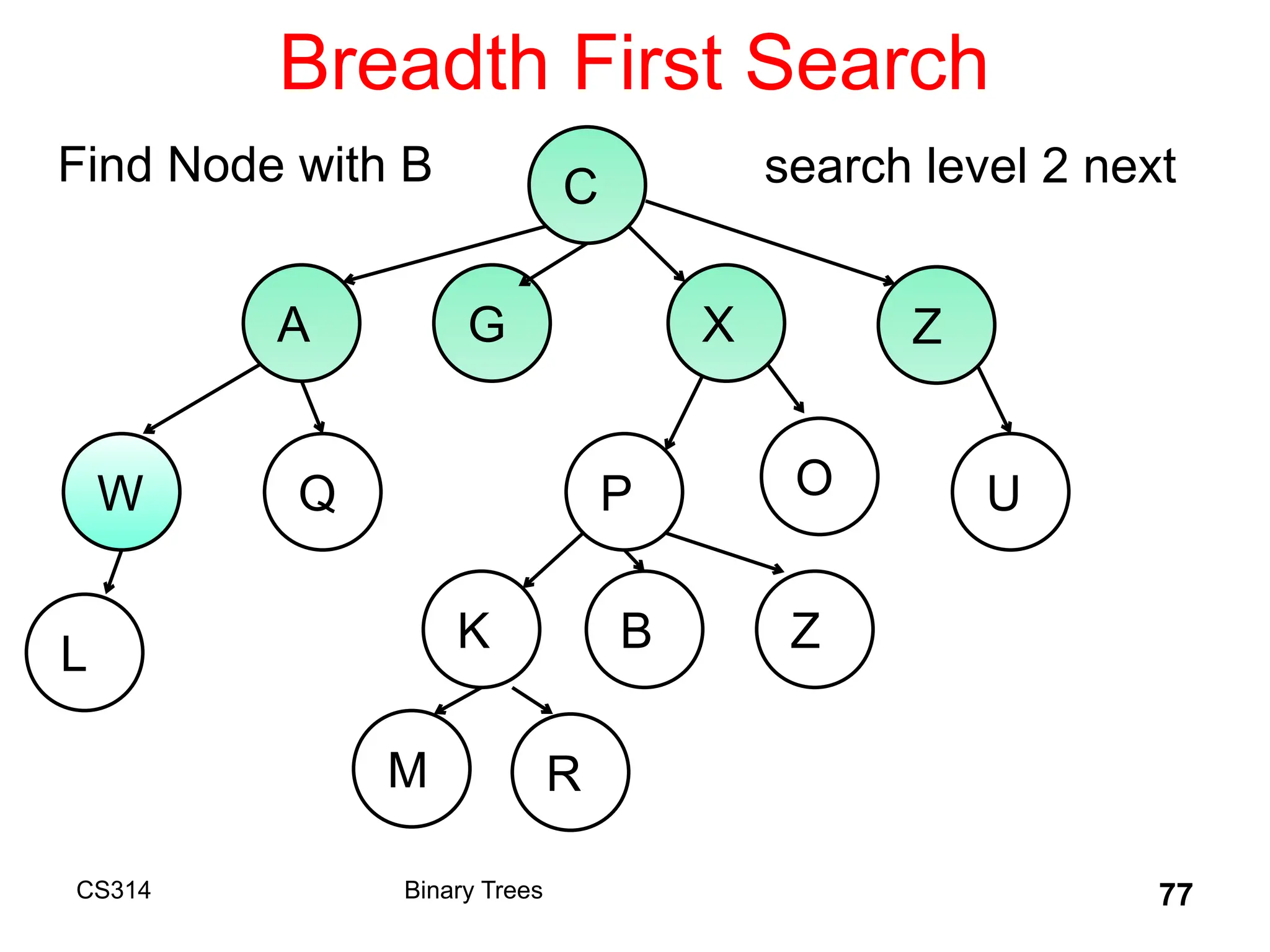 Breadth First Search

Find Node with B

search level 2 next

C

A G X Z

W Q P O U

L K B Z

M R

CS314

Binary Trees

77